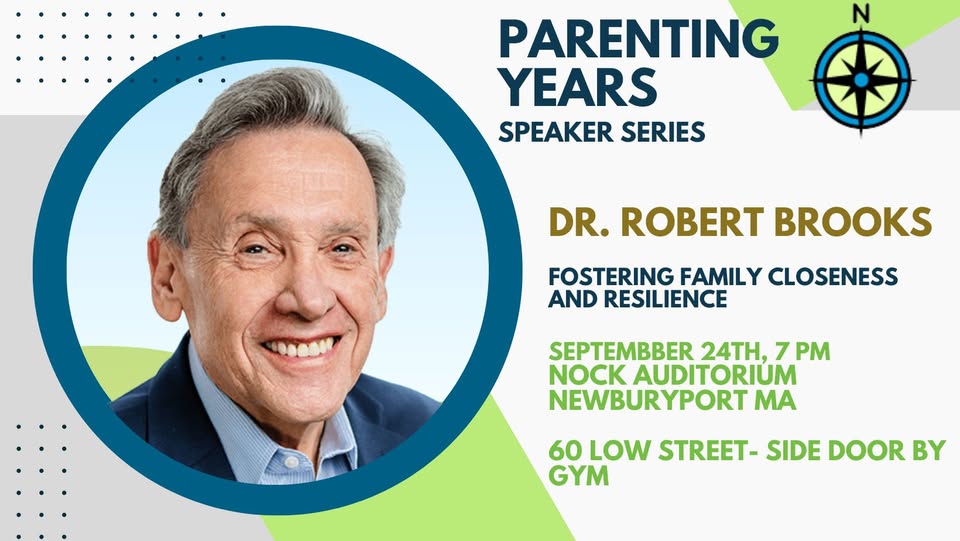 PARENTING YEARS
SPEAKER SERIES

N

DR. ROBERT BROOKS

FOSTERING FAMILY CLOSENESS AND RESILIENCE

SEPTEMBBER 24TH, 7 PM
NOCK AUDITORIUM
NEWBURYPORT MA

60 LOW STREET- SIDE DOOR BY GYM